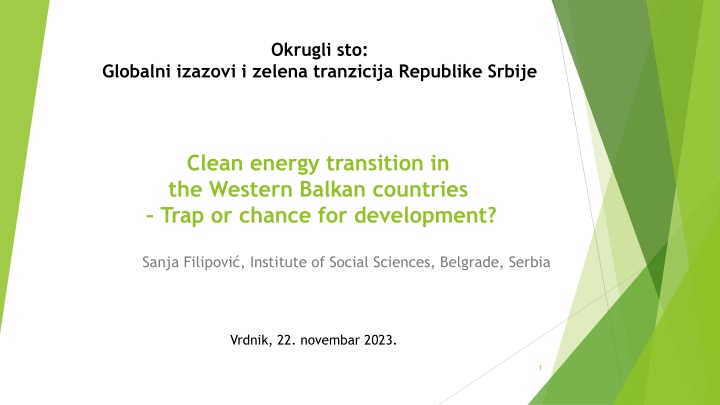 Okrugli sto:
Globalni izazovi i zelena tranzicija Republike Srbije

Clean energy transition in the Western Balkan countries – Trap or chance for development?

Sanja Filipović, Institute of Social Sciences, Belgrade, Serbia

Vrdnik, 22. novembar 2023.

1